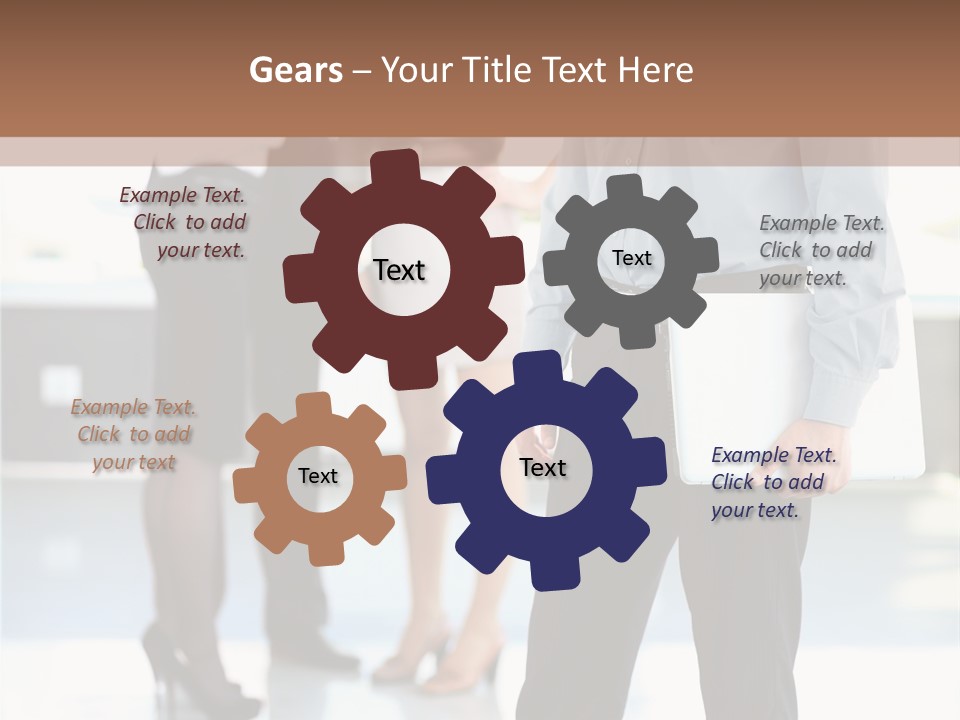 Gears – Your Title Text Here

Example Text. Click to add your text.

Text

Text

Example Text. Click to add your text.

Example Text. Click to add your text

Text

Text

Example Text. Click to add your text.